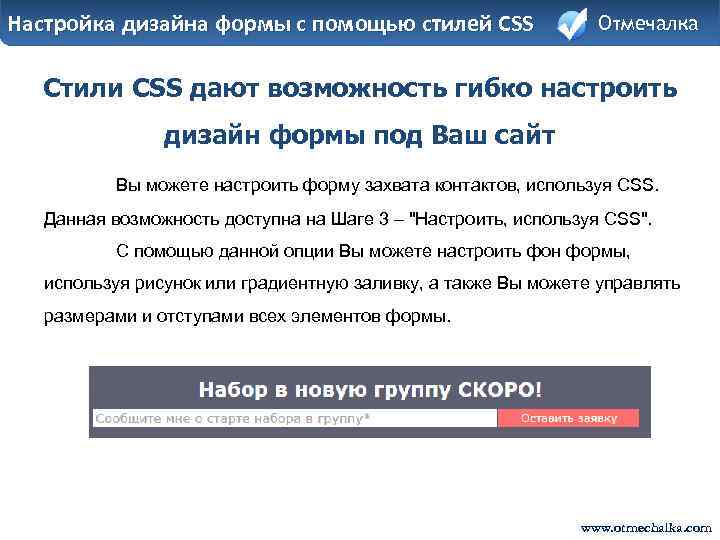 Настройка дизайна формы с помощью стилей CSS

Отмечалка

Стили CSS дают возможность гибко настроить дизайн формы под Ваш сайт

Вы можете настроить форму захвата контактов, используя CSS. Данная возможность доступна на Шаге 3 – "Настроить, используя CSS".

С помощью данной опции Вы можете настроить фон формы, используя рисунок или градиентную заливку, а также Вы можете управлять размерами и отступами всех элементов формы.

Набор в новую группу СКОРО!

Сообщите мне о старте набора в группу*

Оставить заявку

www.otmechalka.com